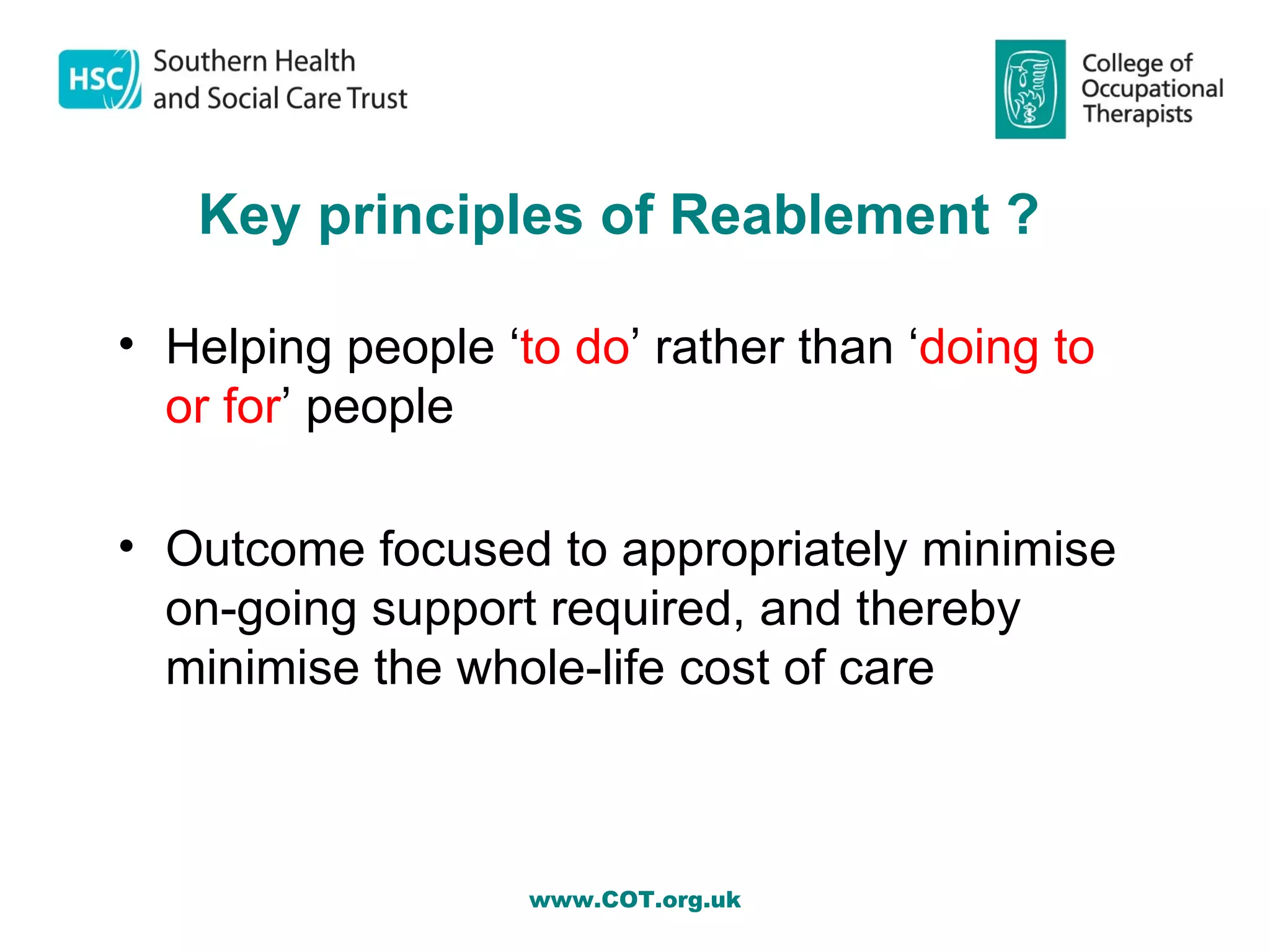 HSC Southern Health and Social Care Trust

College of Occupational Therapists

Key principles of Reablement ?

• Helping people ‘to do’ rather than ‘doing to or for’ people

• Outcome focused to appropriately minimise on-going support required, and thereby minimise the whole-life cost of care

www.COT.org.uk